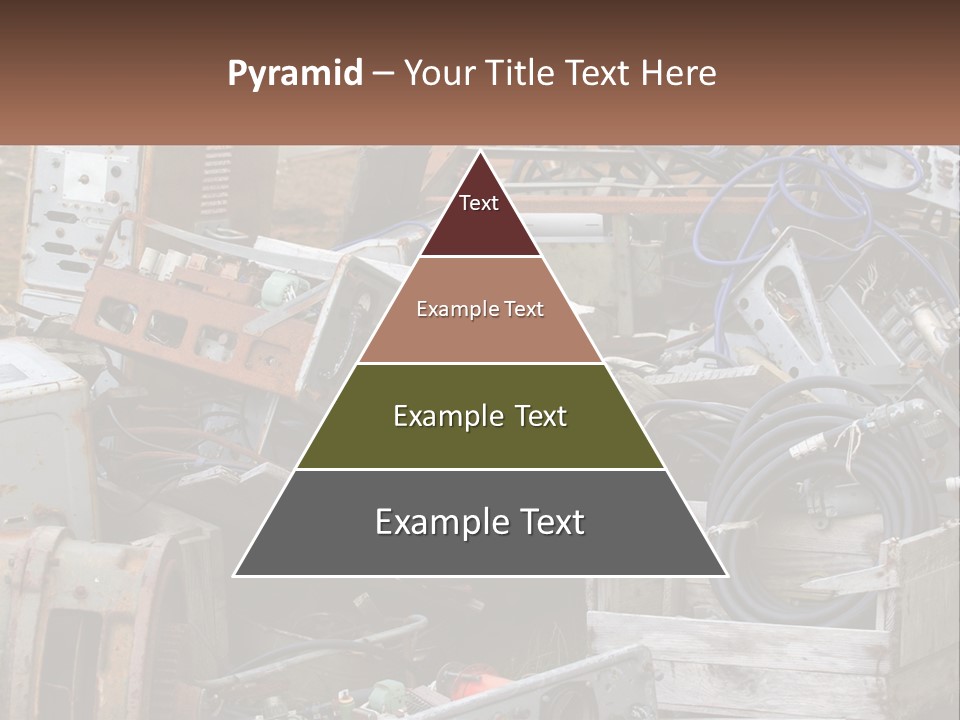 Pyramid – Your Title Text Here

Text

Example Text

Example Text

Example Text